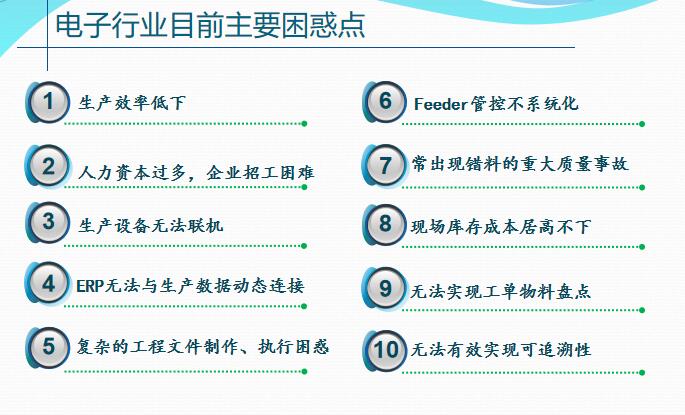 电子行业目前主要困惑点

1 生产效率低下

2 人力资本过多，企业招工困难

3 生产设备无法联机

4 ERP无法与生产数据动态连接

5 复杂的工程文件制作、执行困惑

6 Feeder管控不系统化

7 常出现错料的重大质量事故

8 现场库存成本居高不下

9 无法实现工单物料盘点

10 无法有效实现可追溯性